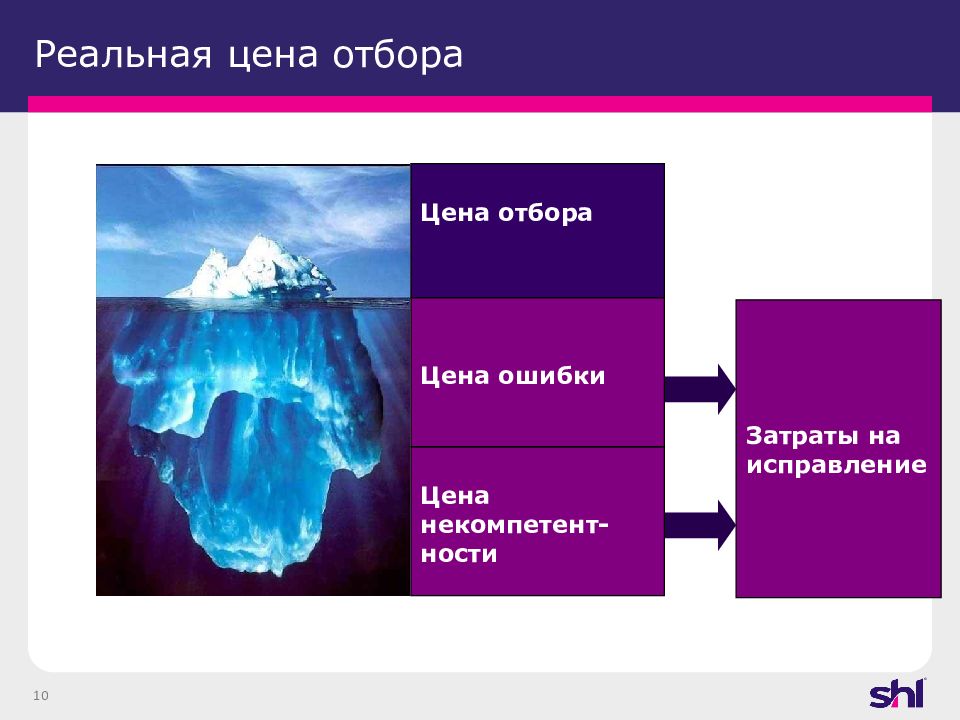 Реальная цена отбора

Цена отбора

Цена ошибки

Цена некомпетентности

Затраты на исправление

10

shl